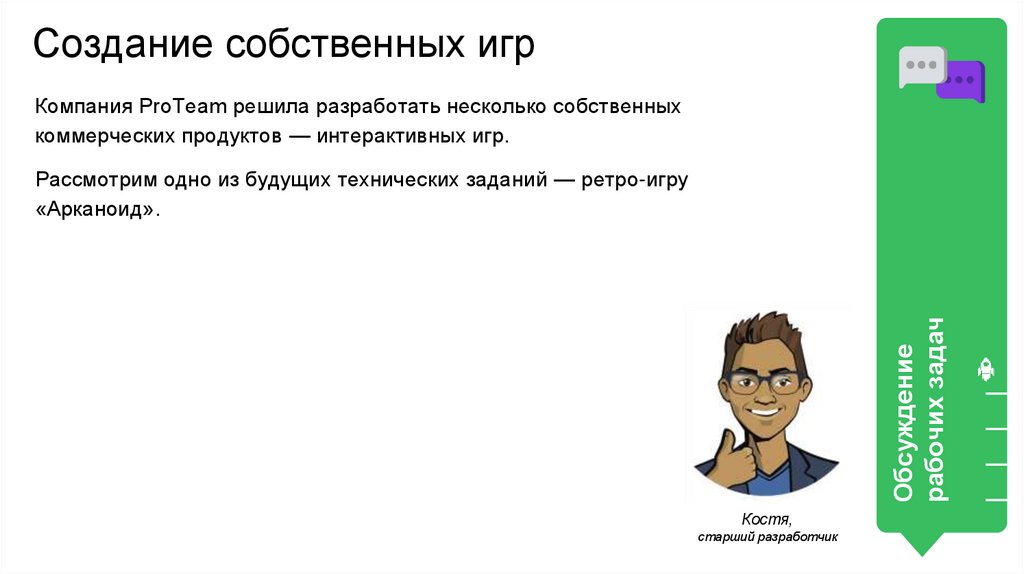 Создание собственных игр

Компания ProTeam решила разработать несколько собственных коммерческих продуктов — интерактивных игр.

Рассмотрим одно из будущих технических заданий — ретро-игру «Арканоид».

Костя,
старший разработчик

Обсуждение рабочих задач